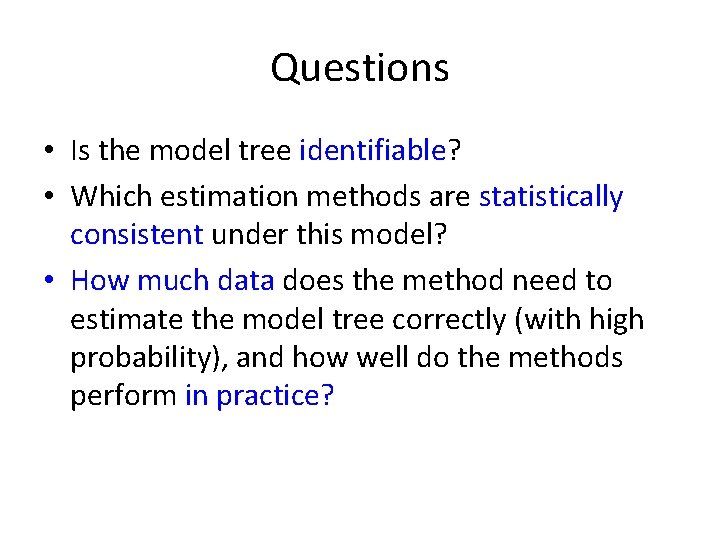 Questions

• Is the model tree identifiable?
• Which estimation methods are statistically consistent under this model?
• How much data does the method need to estimate the model tree correctly (with high probability), and how well do the methods perform in practice?